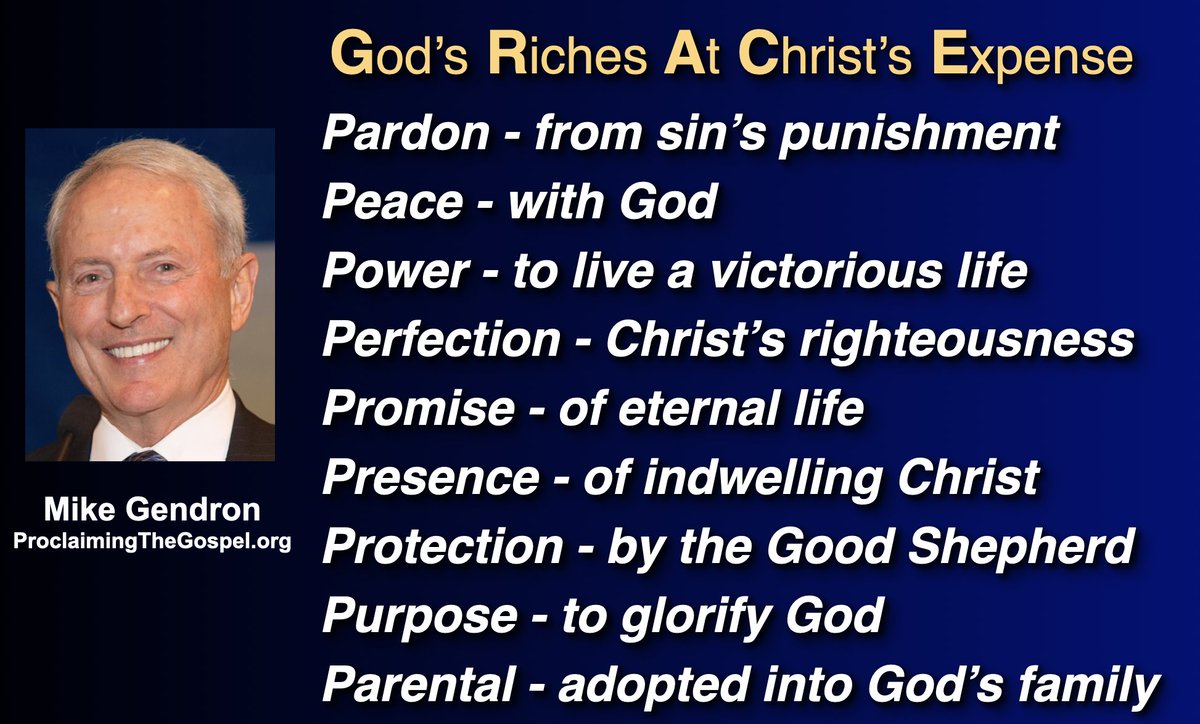 God's Riches At Christ's Expense

Pardon - from sin's punishment
Peace - with God
Power - to live a victorious life
Perfection - Christ's righteousness
Promise - of eternal life
Presence - of indwelling Christ
Protection - by the Good Shepherd
Purpose - to glorify God
Parental - adopted into God's family

Mike Gendron
ProclaimingTheGospel.org